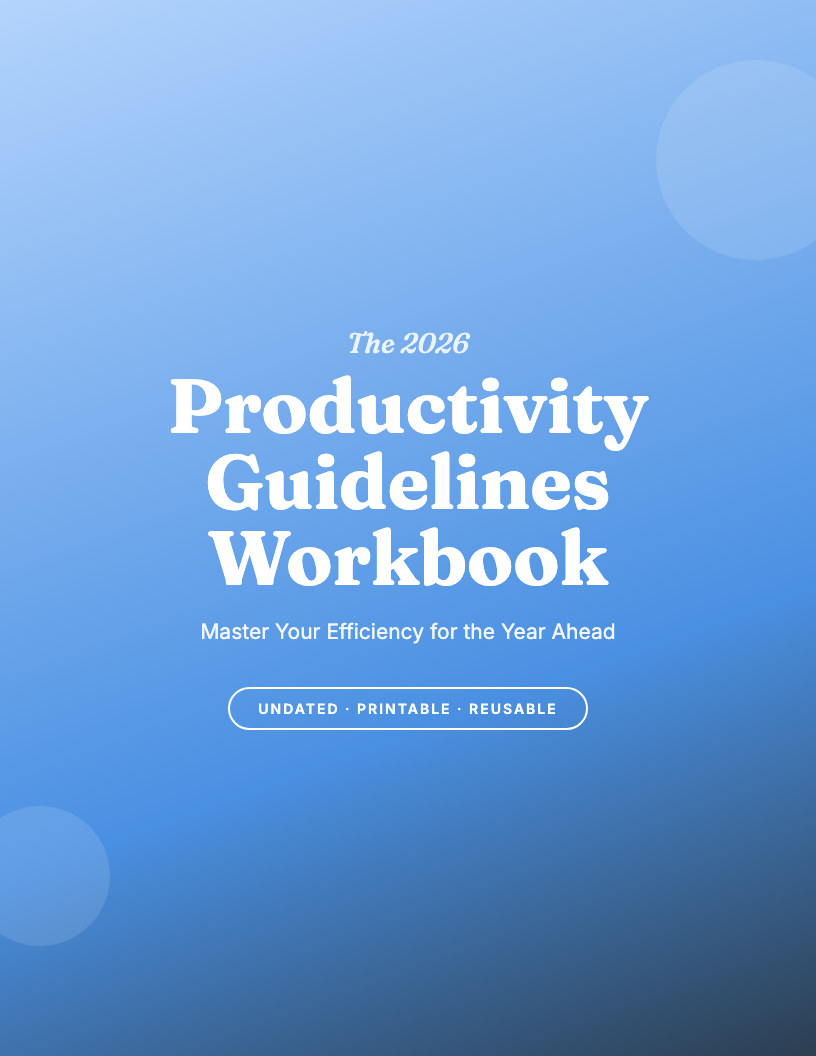 The 2026

Productivity Guidelines Workbook

Master Your Efficiency for the Year Ahead

UNDATED · PRINTABLE · REUSABLE